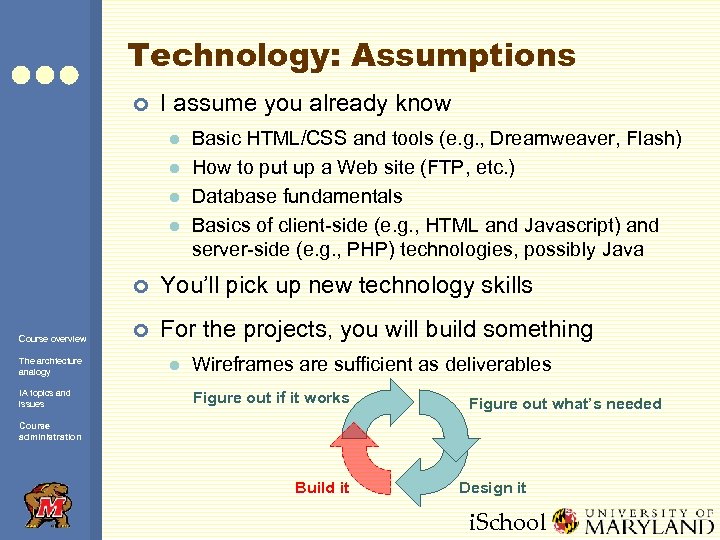 Technology: Assumptions

I assume you already know

Basic HTML/CSS and tools (e.g., Dreamweaver, Flash)

How to put up a Web site (FTP, etc.)

Database fundamentals

Basics of client-side (e.g., HTML and Javascript) and server-side (e.g., PHP) technologies, possibly Java

You'll pick up new technology skills

For the projects, you will build something

Wireframes are sufficient as deliverables

Figure out if it works

Figure out what's needed

Build it

Design it

Course overview

The architecture analogy

IA topics and issues

Course administration

M

iSchool

UNIVERSITY OF MARYLAND